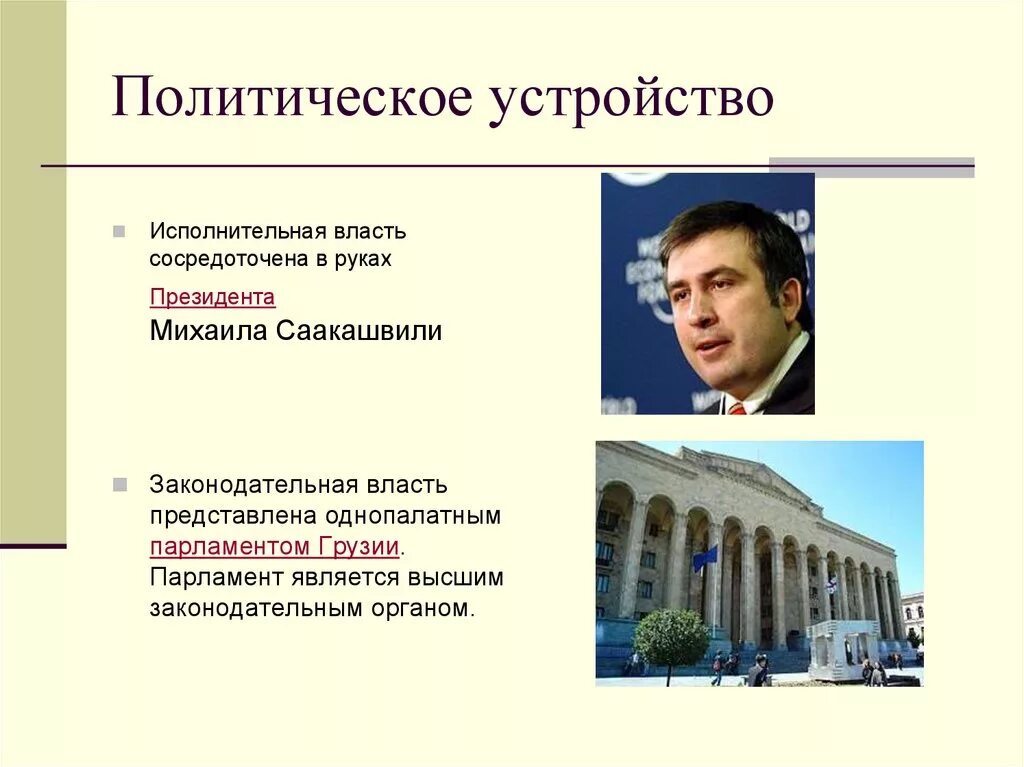 Политическое устройство

Исполнительная власть сосредоточена в руках

Президента

Михаила Саакашвили

Законодательная власть представлена однопалатным парламентом Грузии. Парламент является высшим законодательным органом.